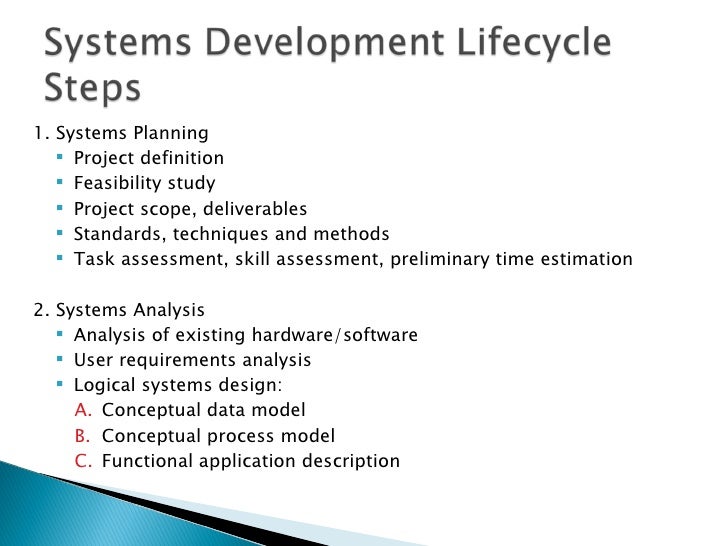 Systems Development Lifecycle Steps

1. Systems Planning
- Project definition
- Feasibility study
- Project scope, deliverables
- Standards, techniques and methods
- Task assessment, skill assessment, preliminary time estimation

2. Systems Analysis
- Analysis of existing hardware/software
- User requirements analysis
- Logical systems design:
A. Conceptual data model
B. Conceptual process model
C. Functional application description